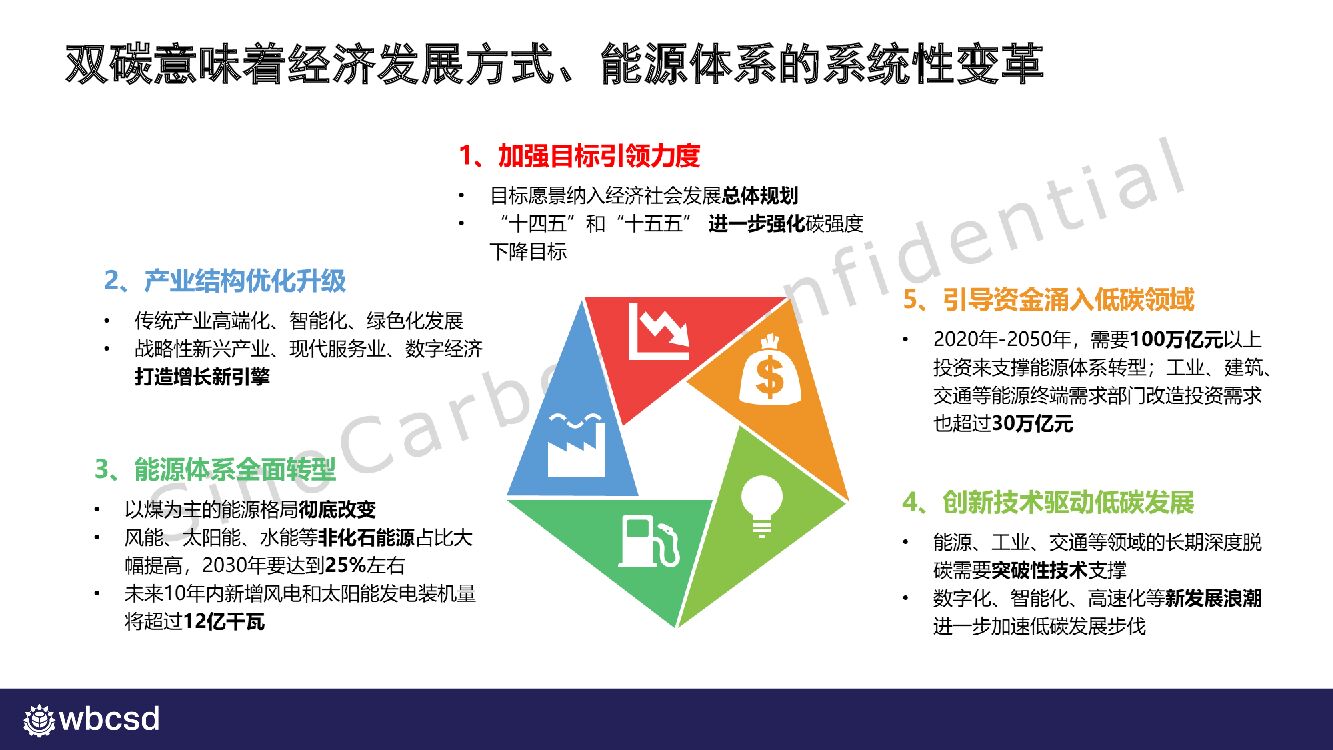 双碳意味着经济发展方式、能源体系的系统性变革

1、加强目标引领力度
• 目标愿景纳入经济社会发展总体规划
• “十四五”和“十五五” 进一步强化碳强度下降目标

2、产业结构优化升级
• 传统产业高端化、智能化、绿色化发展
• 战略性新兴产业、现代服务业、数字经济打造增长新引擎

3、能源体系全面转型
• 以煤为主的能源格局彻底改变
• 风能、太阳能、水能等非化石能源占比大幅提高，2030年要达到25%左右
• 未来10年内新增风电和太阳能发电装机量将超过12亿千瓦

5、引导资金涌入低碳领域
• 2020年-2050年，需要100万亿元以上投资来支撑能源体系转型；工业、建筑、交通等能源终端需求部门改造投资需求也超过30万亿元

4、创新技术驱动低碳发展
• 能源、工业、交通等领域的长期深度脱碳需要突破性技术支撑
• 数字化、智能化、高速化等新发展浪潮进一步加速低碳发展步伐

Sino Carbon Confidential

wbcsd